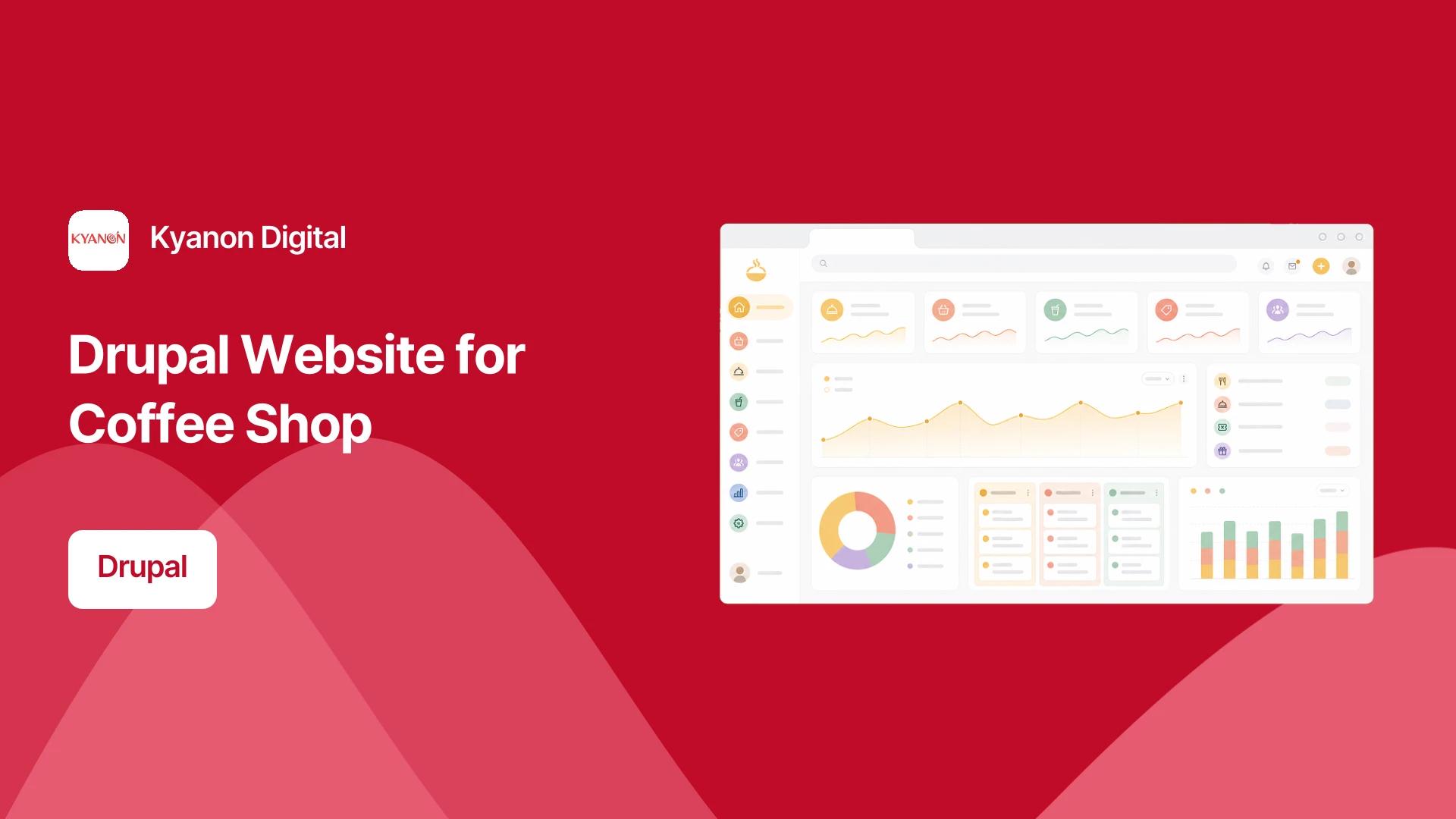 KYANON

Kyanon Digital

Drupal Website for Coffee Shop

Drupal